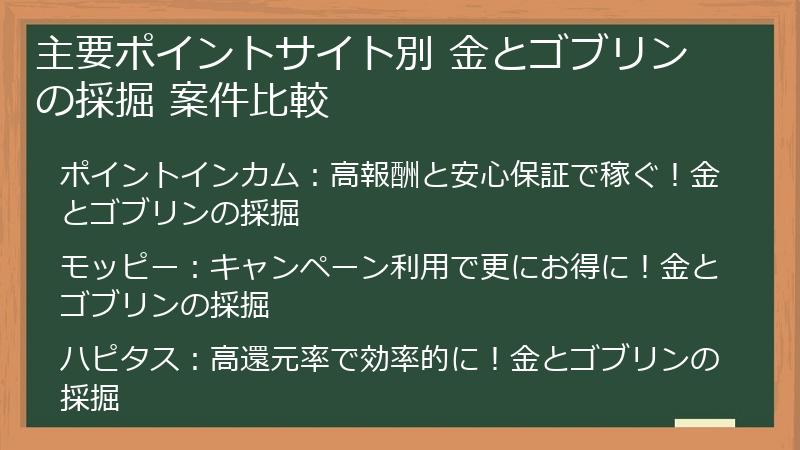 主要ポイントサイト別 金とゴブリンの採掘 案件比較

ポイントインカム：高報酬と安心保証で稼ぐ！金とゴブリンの採掘

モッピー：キャンペーン利用で更にお得に！金とゴブリンの採掘

ハピタス：高還元率で効率的に！金とゴブリンの採掘